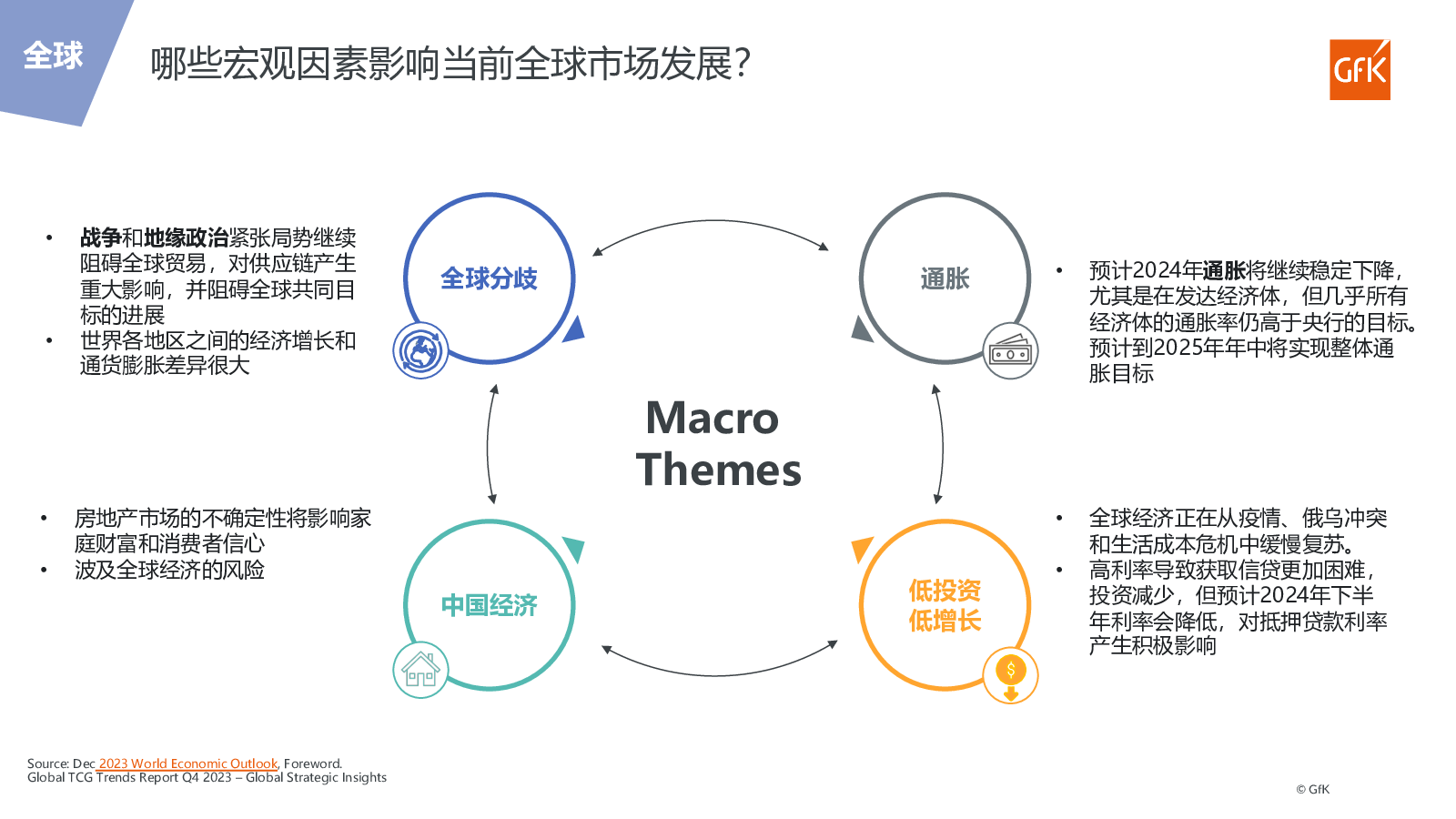 全球

哪些宏观因素影响当前全球市场发展?

GfK

• 战争和地缘政治紧张局势继续阻碍全球贸易，对供应链产生重大影响，并阻碍全球共同目标的进展
• 世界各地区之间的经济增长和通货膨胀差异很大

全球分歧

通胀

• 预计2024年通胀将继续稳定下降，尤其是在发达经济体，但几乎所有经济体的通胀率仍高于央行的目标。预计到2025年年中将实现整体通胀目标

Macro Themes

• 房地产市场的不确定性将影响家庭财富和消费者信心
• 波及全球经济的风险

中国经济

低投资 低增长

• 全球经济正在从疫情、俄乌冲突和生活成本危机中缓慢复苏。
• 高利率导致获取信贷更加困难，投资减少，但预计2024年下半年利率会降低，对抵押贷款利率产生积极影响

Source: Dec 2023 World Economic Outlook, Foreword.
Global TCG Trends Report Q4 2023 – Global Strategic Insights

© GfK